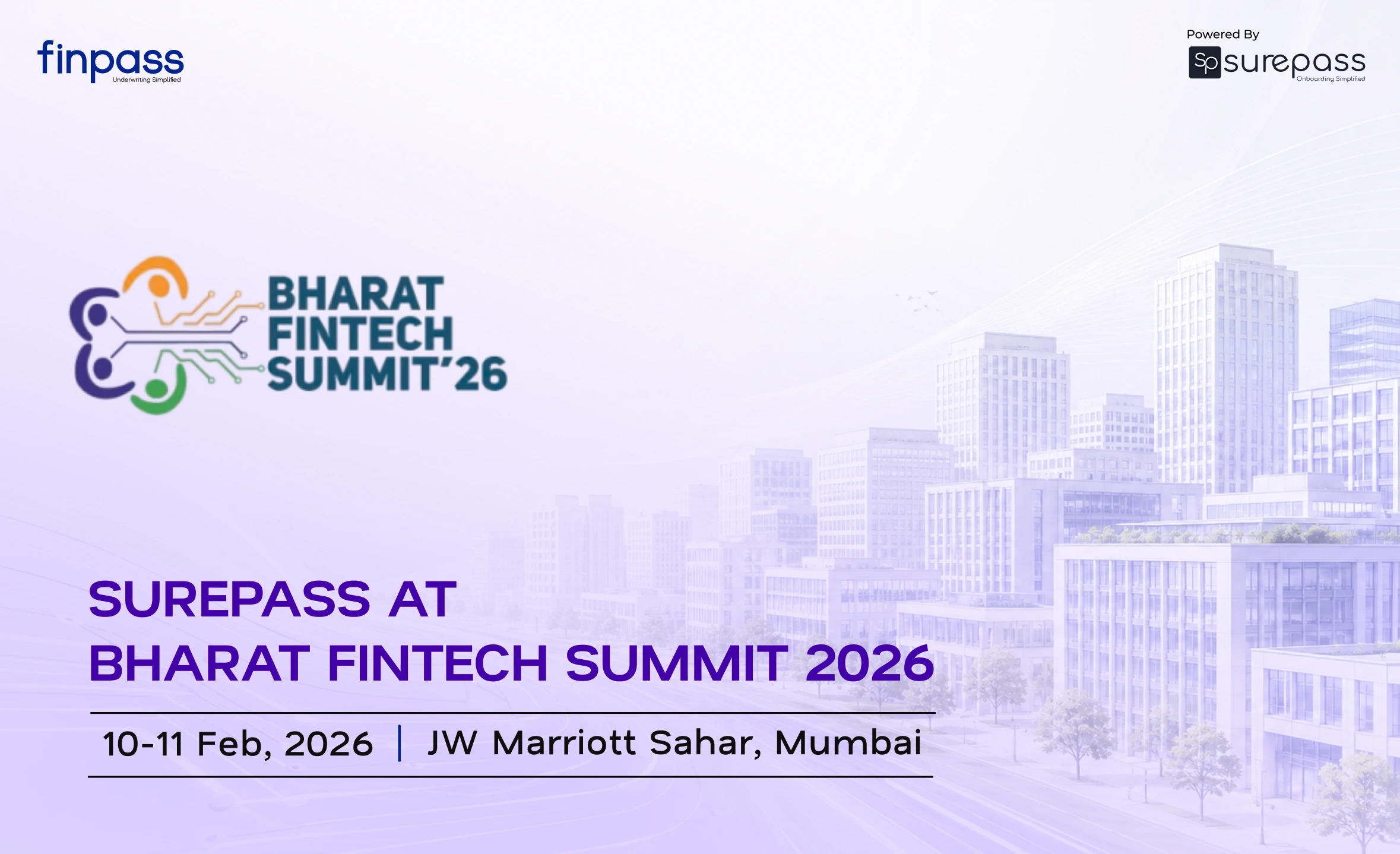 finpass
Underwriting Simplified

Powered By
Sp surepass
Onboarding Simplified

BHARAT FINTECH SUMMIT'26

SUREPASS AT
BHARAT FINTECH SUMMIT 2026

10-11 Feb, 2026 | JW Marriott Sahar, Mumbai